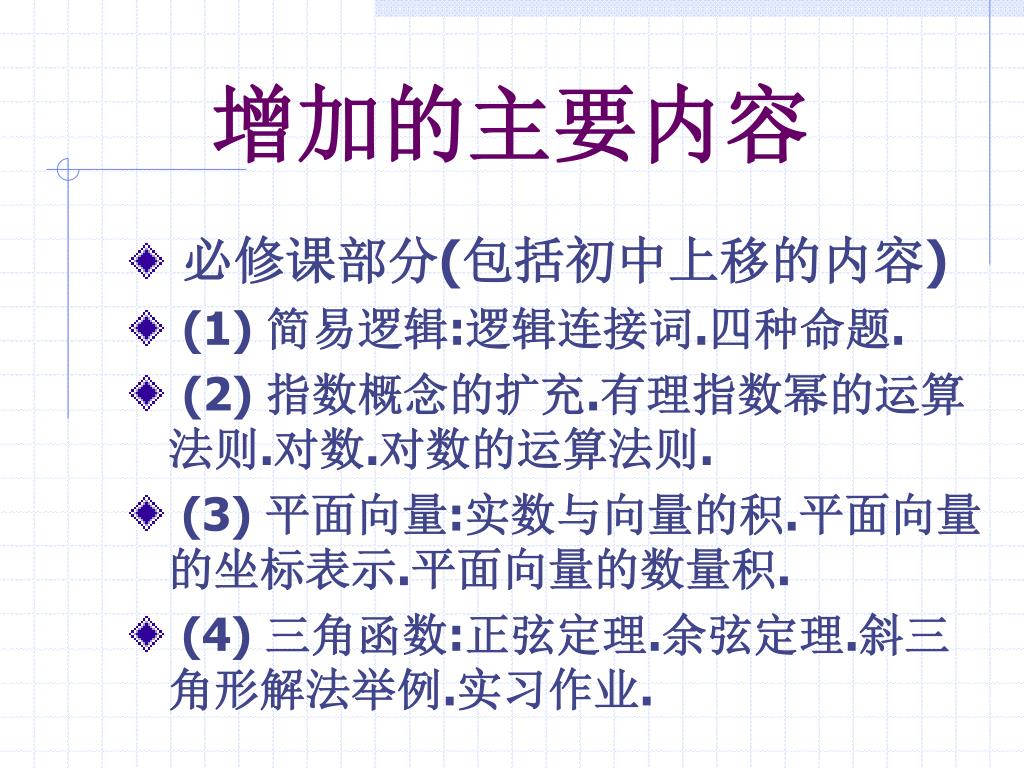 增加的主要内容

必修课部分(包括初中上移的内容)

(1) 简易逻辑:逻辑连接词.四种命题.

(2) 指数概念的扩充.有理指数幂的运算法则.对数.对数的运算法则.

(3) 平面向量:实数与向量的积.平面向量的坐标表示.平面向量的数量积.

(4) 三角函数:正弦定理.余弦定理.斜三角形解法举例.实习作业.